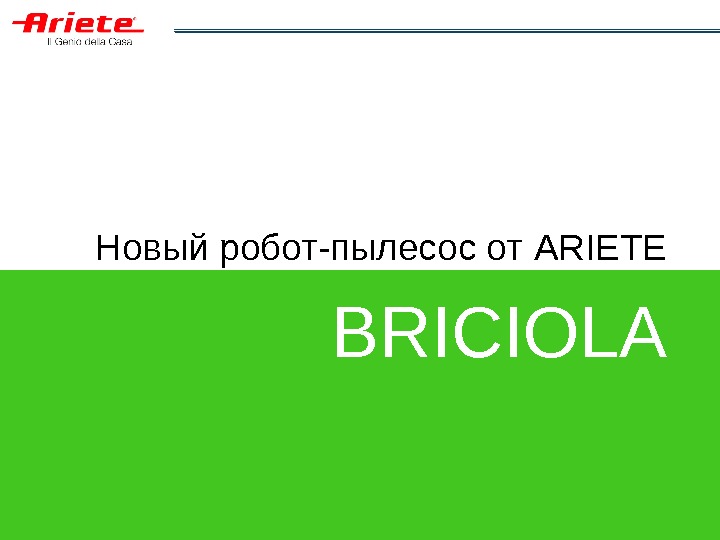 Ariete
Il Genio della Casa

Новый робот-пылесос от ARIETE

BRICIOLA